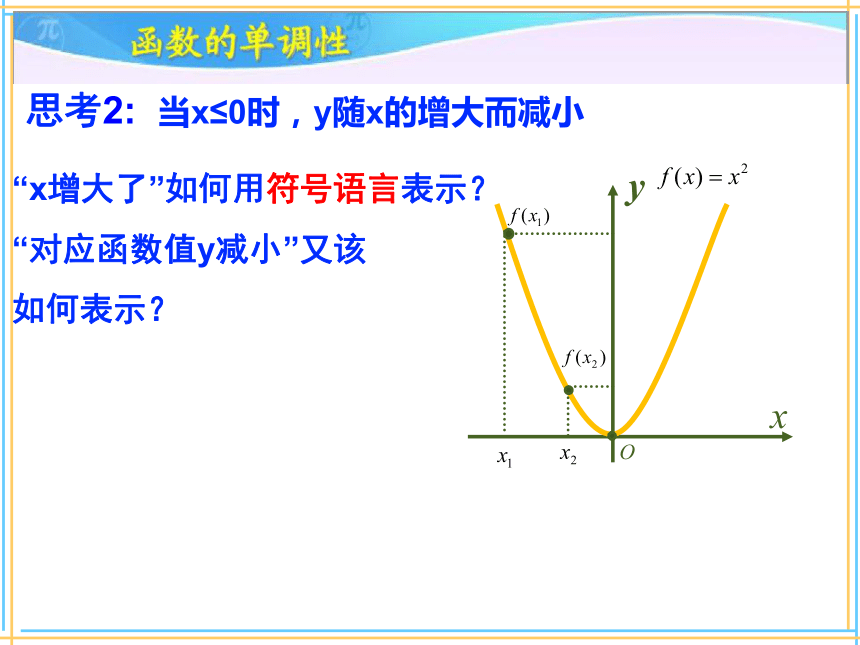 函数的单调性

思考2：当x≤0时，y随x的增大而减小

“x增大了”如何用符号语言表示？

“对应函数值y减小”又该如何表示？

$y$ $f(x)=x^2$

$f(x_1)$

$f(x_2)$

$x$

$x_1$ $x_2$ $O$